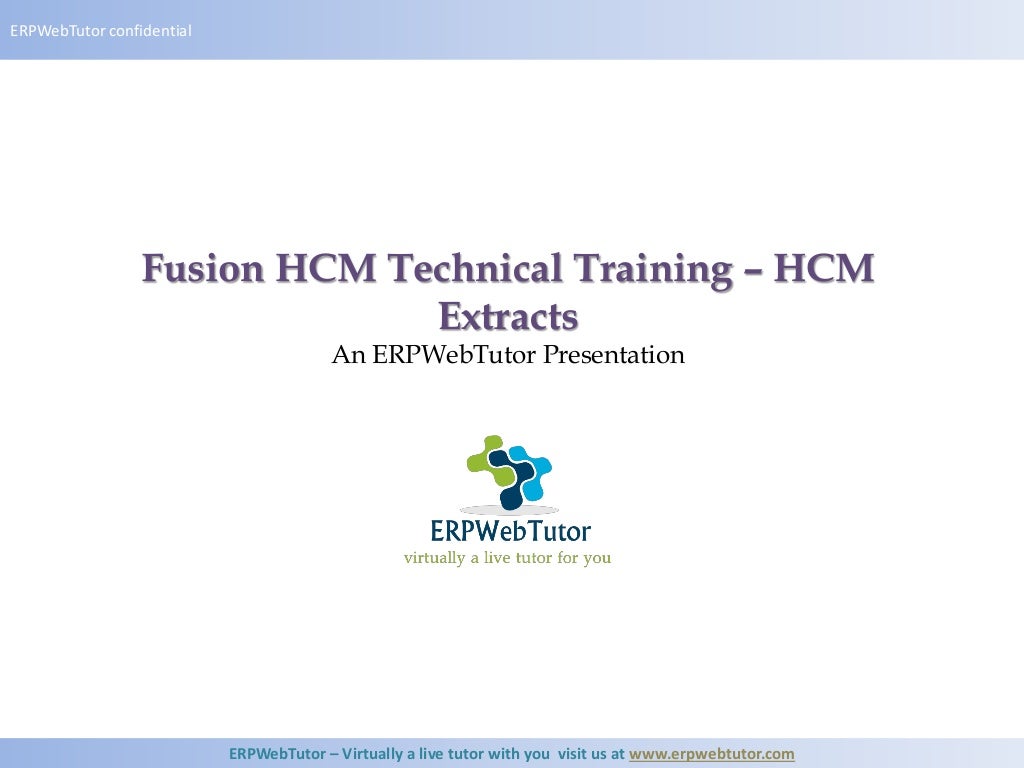 ERPWebTutor confidential

Fusion HCM Technical Training – HCM Extracts

An ERPWebTutor Presentation

ERPWebTutor

virtually a live tutor for you

ERPWebTutor – Virtually a live tutor with you visit us at www.erpwebtutor.com